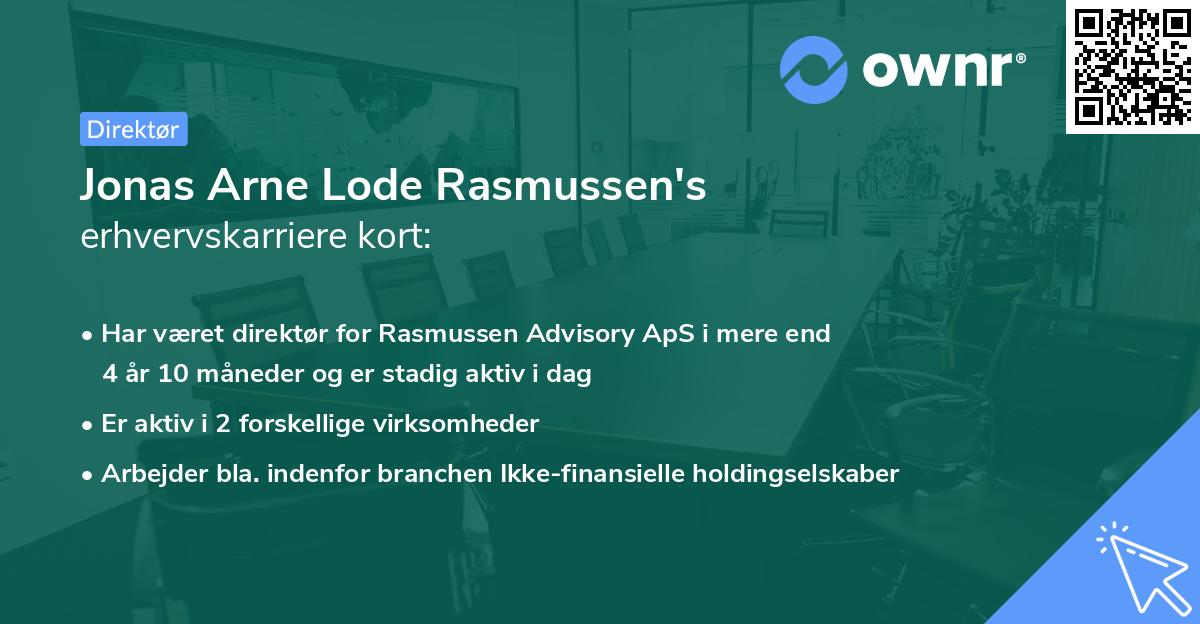 ownr®

Direktør

Jonas Arne Lode Rasmussen's
erhvervskarriere kort:

• Har været direktør for Rasmussen Advisory ApS i mere end 4 år 10 måneder og er stadig aktiv i dag

• Er aktiv i 2 forskellige virksomheder

• Arbejder bla. indenfor branchen Ikke-finansielle holdingselskaber